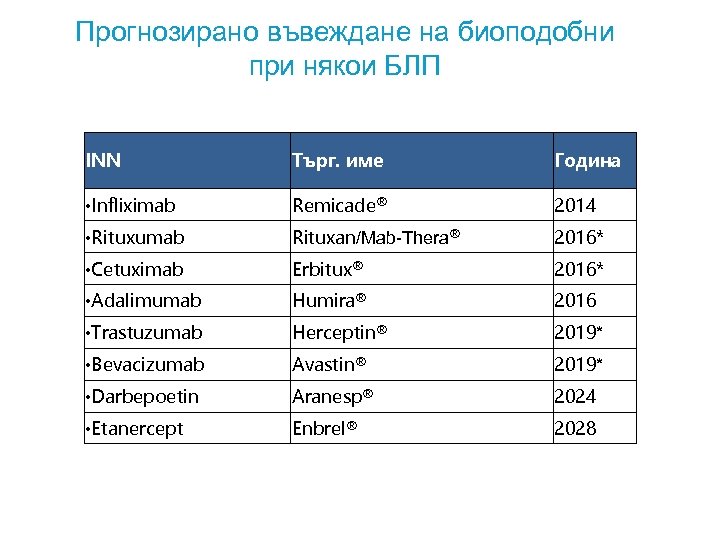 Прогнозирано въвеждане на биоподобни при някои БЛП

| INN | Търг. име | Година |
|---|---|---|
| •Infliximab | Remicade® | 2014 |
| •Rituxumab | Rituxan/Mab-Thera® | 2016* |
| •Cetuximab | Erbitux® | 2016* |
| •Adalimumab | Humira® | 2016 |
| •Trastuzumab | Herceptin® | 2019* |
| •Bevacizumab | Avastin® | 2019* |
| •Darbepoetin | Aranesp® | 2024 |
| •Etanercept | Enbrel® | 2028 |